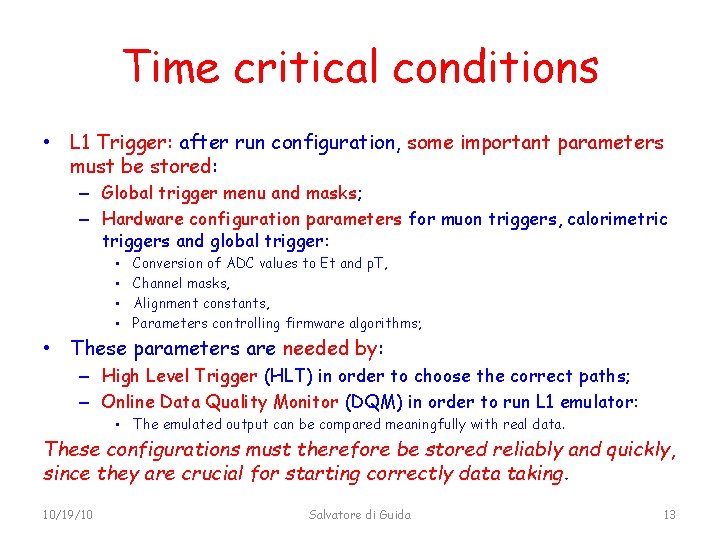 Time critical conditions

• L1 Trigger: after run configuration, some important parameters must be stored:
– Global trigger menu and masks;
– Hardware configuration parameters for muon triggers, calorimetric triggers and global trigger:
• Conversion of ADC values to Et and pT,
• Channel masks,
• Alignment constants,
• Parameters controlling firmware algorithms;
• These parameters are needed by:
– High Level Trigger (HLT) in order to choose the correct paths;
– Online Data Quality Monitor (DQM) in order to run L1 emulator:
• The emulated output can be compared meaningfully with real data.

These configurations must therefore be stored reliably and quickly, since they are crucial for starting correctly data taking.

10/19/10 Salvatore di Guida 13